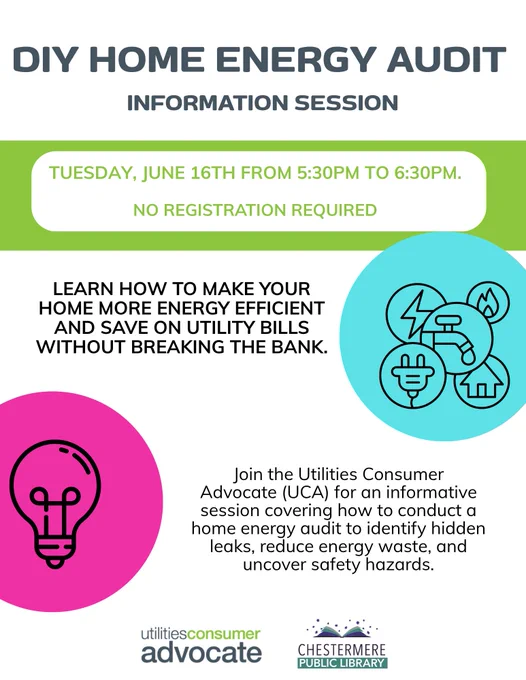 DIY HOME ENERGY AUDIT

INFORMATION SESSION

TUESDAY, JUNE 16TH FROM 5:30PM TO 6:30PM.

NO REGISTRATION REQUIRED

LEARN HOW TO MAKE YOUR HOME MORE ENERGY EFFICIENT AND SAVE ON UTILITY BILLS WITHOUT BREAKING THE BANK.

Join the Utilities Consumer Advocate (UCA) for an informative session covering how to conduct a home energy audit to identify hidden leaks, reduce energy waste, and uncover safety hazards.

utilitiesconsumer advocate

CHESTERMERE PUBLIC LIBRARY